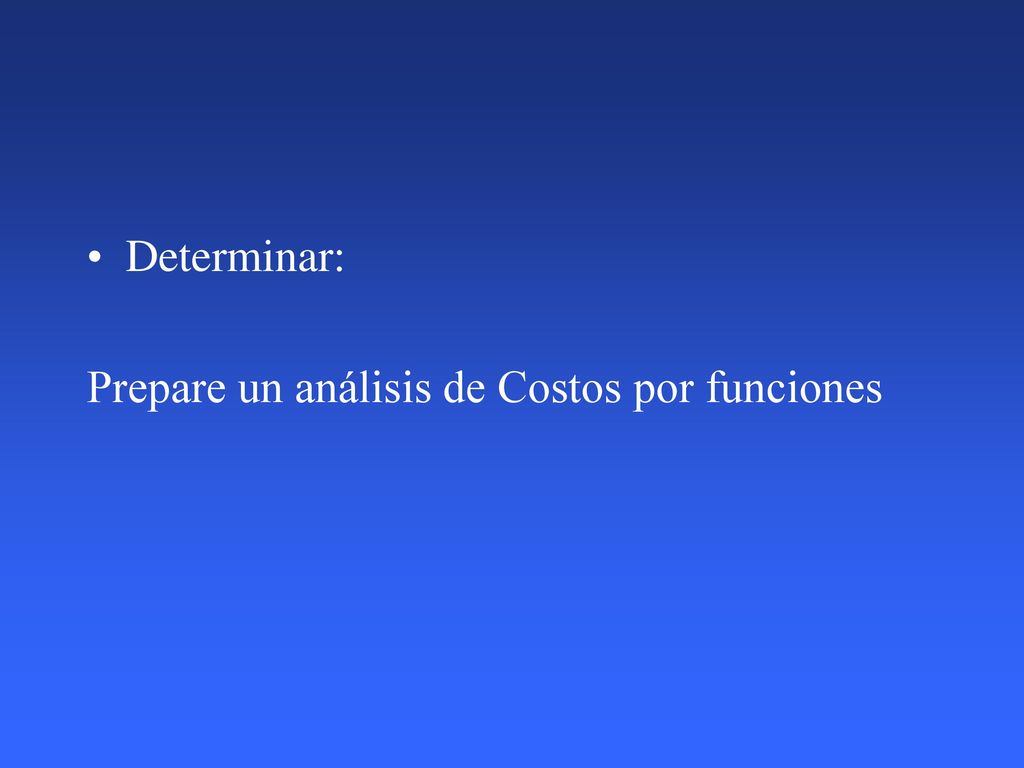 • Determinar:

Prepare un análisis de Costos por funciones